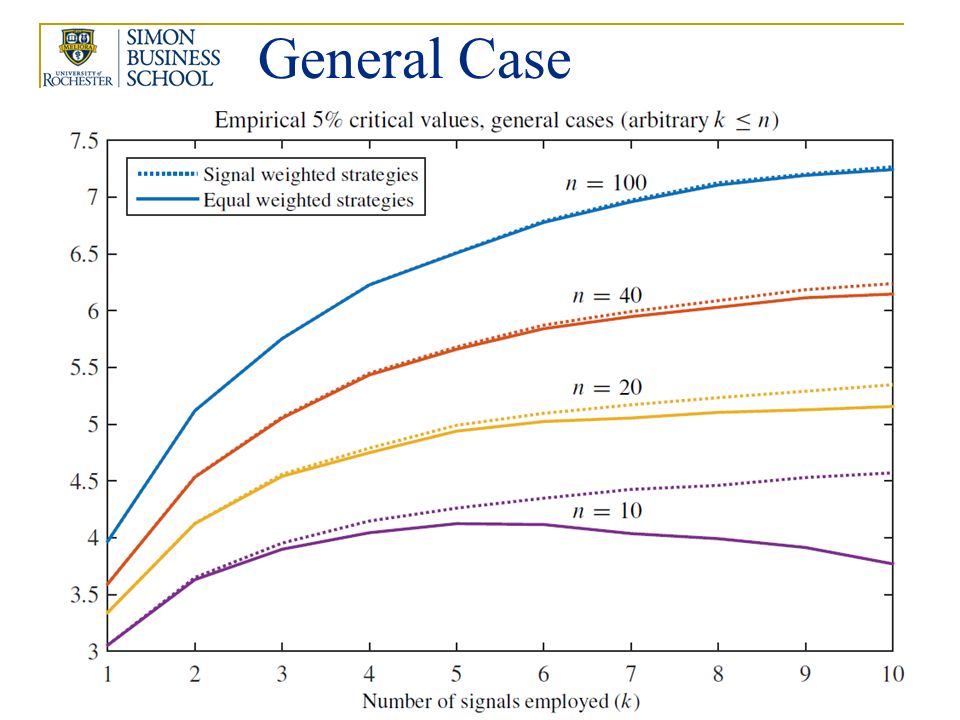 MELIORA
UNIVERSITY of ROCHESTER
SIMON BUSINESS SCHOOL

General Case

Empirical 5% critical values, general cases (arbitrary $k \leq n$)

Signal weighted strategies
Equal weighted strategies

$n = 100$
$n = 40$
$n = 20$
$n = 10$

7.5
7
6.5
6
5.5
5
4.5
4
3.5
3

1 2 3 4 5 6 7 8 9 10

Number of signals employed ($k$)